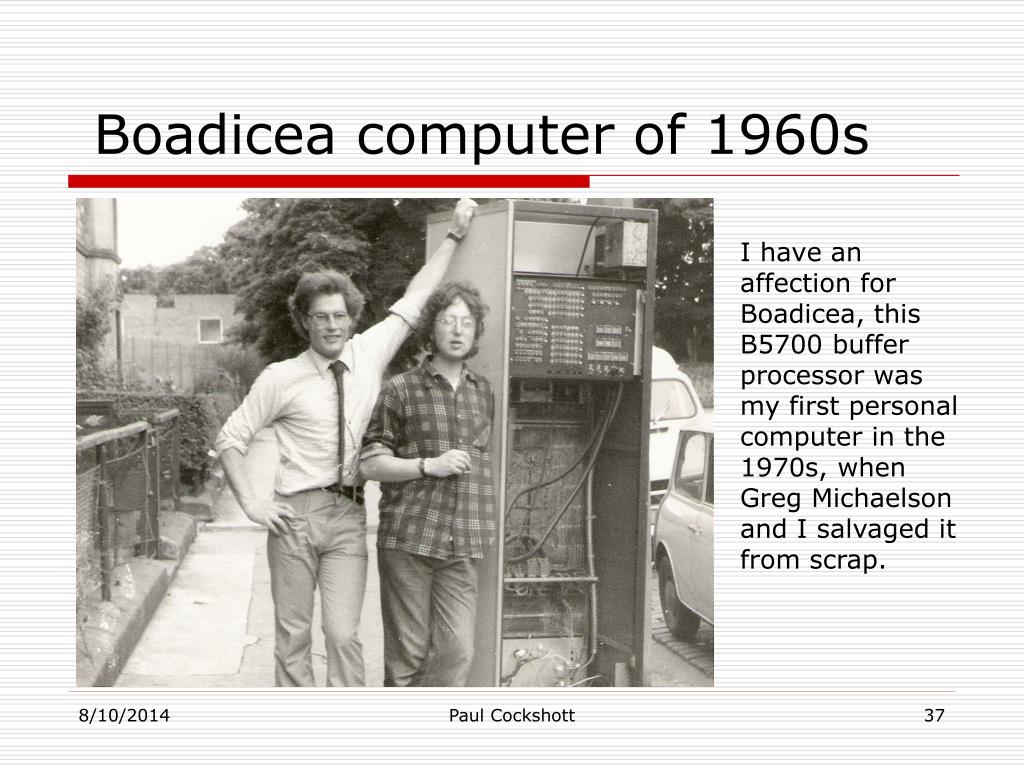 Boadicea computer of 1960s

I have an affection for Boadicea, this B5700 buffer processor was my first personal computer in the 1970s, when Greg Michaelson and I salvaged it from scrap.

8/10/2014

Paul Cockshott

37